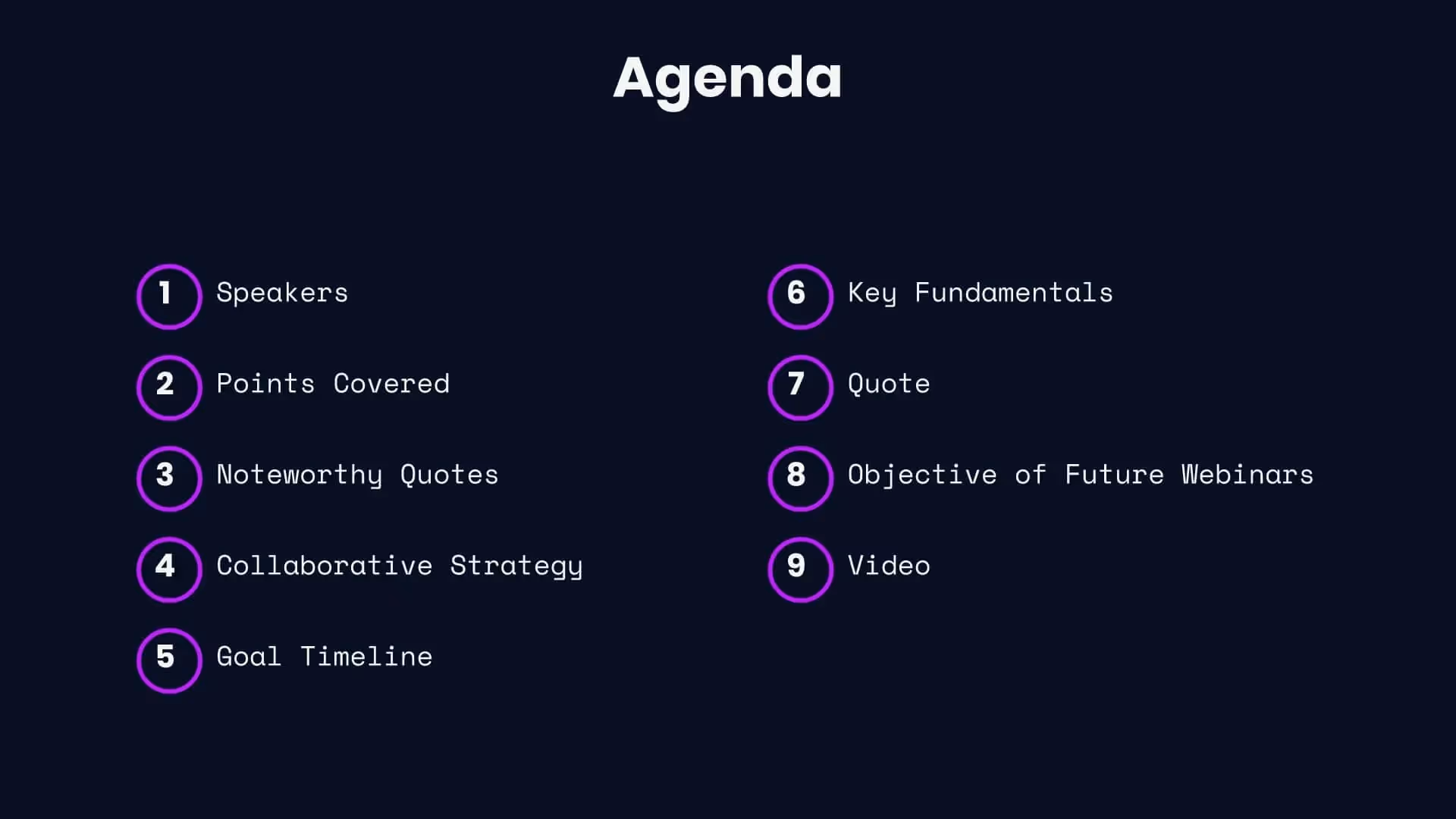 Agenda

1 Speakers

2 Points Covered

3 Noteworthy Quotes

4 Collaborative Strategy

5 Goal Timeline

6 Key Fundamentals

7 Quote

8 Objective of Future Webinars

9 Video